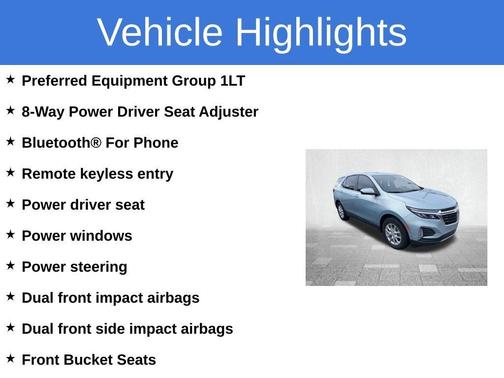 Vehicle Highlights

★ Preferred Equipment Group 1LT

★ 8-Way Power Driver Seat Adjuster

★ Bluetooth® For Phone

★ Remote keyless entry

★ Power driver seat

★ Power windows

★ Power steering

★ Dual front impact airbags

★ Dual front side impact airbags

★ Front Bucket Seats